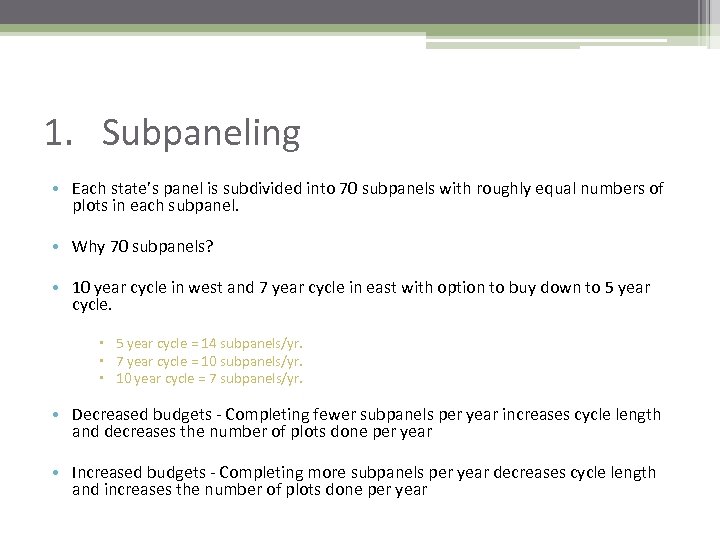 1. Subpaneling

• Each state's panel is subdivided into 70 subpanels with roughly equal numbers of plots in each subpanel.

• Why 70 subpanels?

• 10 year cycle in west and 7 year cycle in east with option to buy down to 5 year cycle.

▪ 5 year cycle = 14 subpanels/yr.
▪ 7 year cycle = 10 subpanels/yr.
▪ 10 year cycle = 7 subpanels/yr.

• Decreased budgets - Completing fewer subpanels per year increases cycle length and decreases the number of plots done per year

• Increased budgets - Completing more subpanels per year decreases cycle length and increases the number of plots done per year